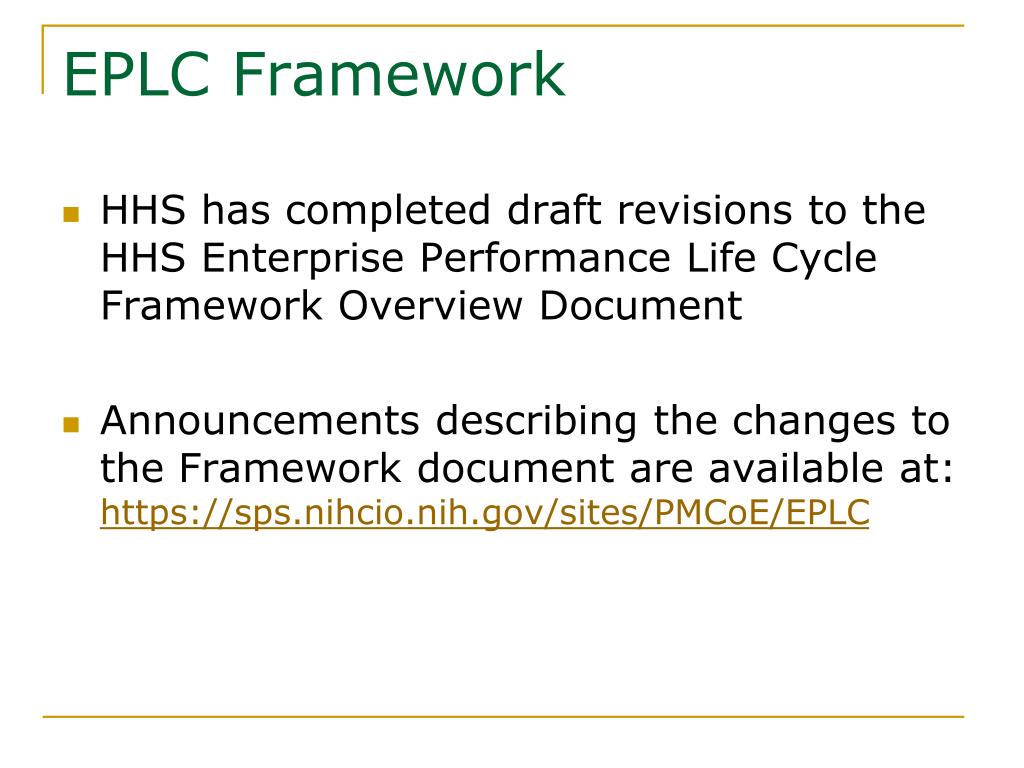 EPLC Framework

HHS has completed draft revisions to the HHS Enterprise Performance Life Cycle Framework Overview Document

Announcements describing the changes to the Framework document are available at: https://sps.nihcio.nih.gov/sites/PMCoE/EPLC